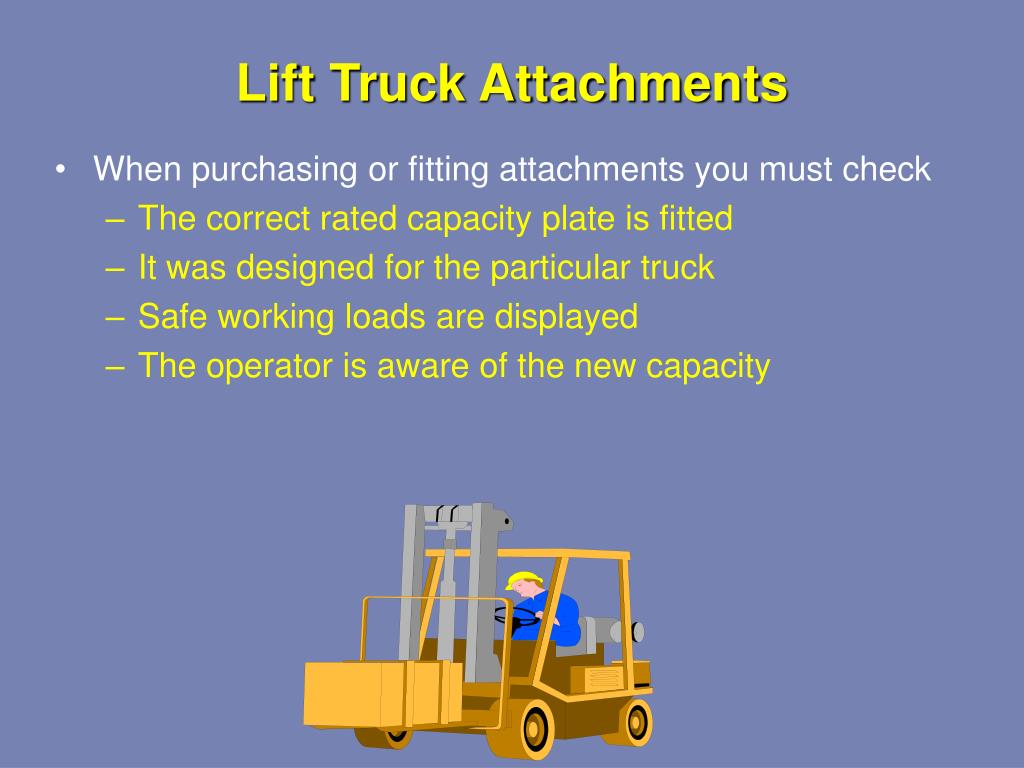 Lift Truck Attachments

• When purchasing or fitting attachments you must check
– The correct rated capacity plate is fitted
– It was designed for the particular truck
– Safe working loads are displayed
– The operator is aware of the new capacity